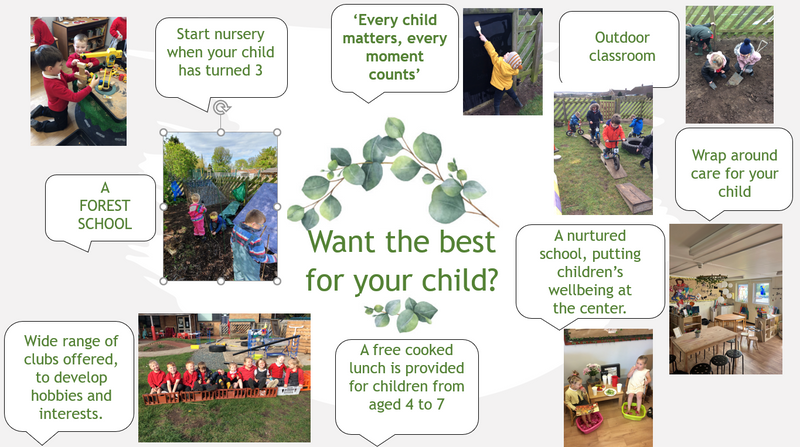 Start nursery when your child has turned 3

'Every child matters, every moment counts'

Outdoor classroom

A FOREST SCHOOL

Wrap around care for your child

Want the best for your child?

A nurtured school, putting children's wellbeing at the center.

Wide range of clubs offered, to develop hobbies and interests.

A free cooked lunch is provided for children from aged 4 to 7